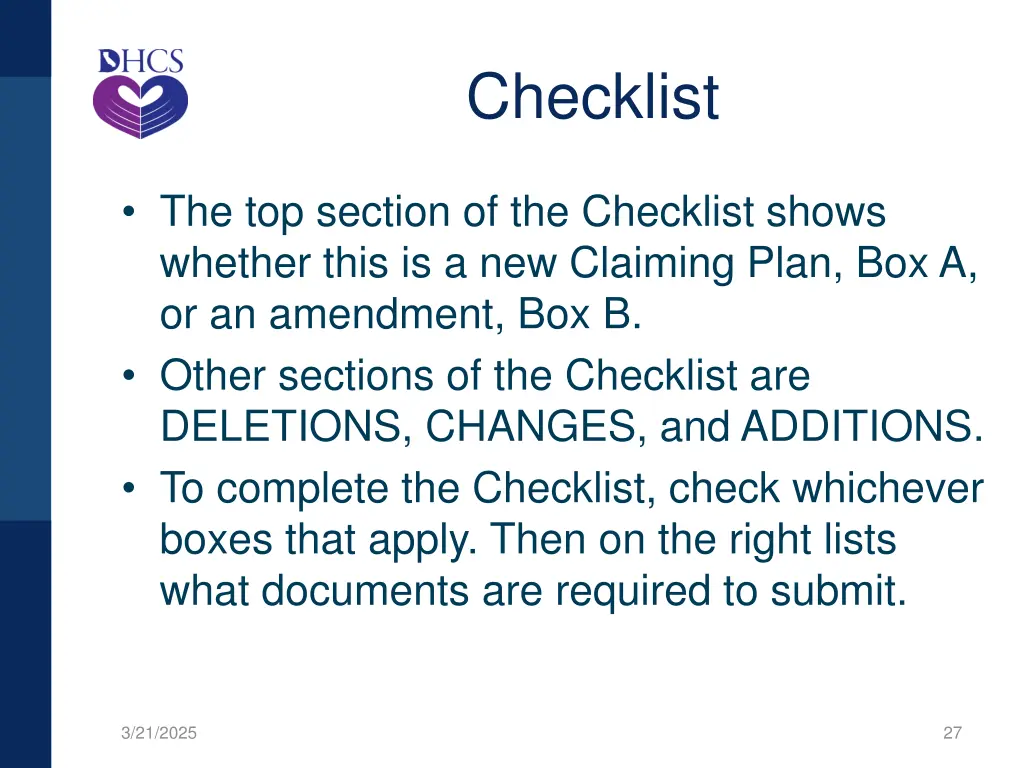 DHCS

Checklist

• The top section of the Checklist shows whether this is a new Claiming Plan, Box A, or an amendment, Box B.
• Other sections of the Checklist are DELETIONS, CHANGES, and ADDITIONS.
• To complete the Checklist, check whichever boxes that apply. Then on the right lists what documents are required to submit.

3/21/2025

27